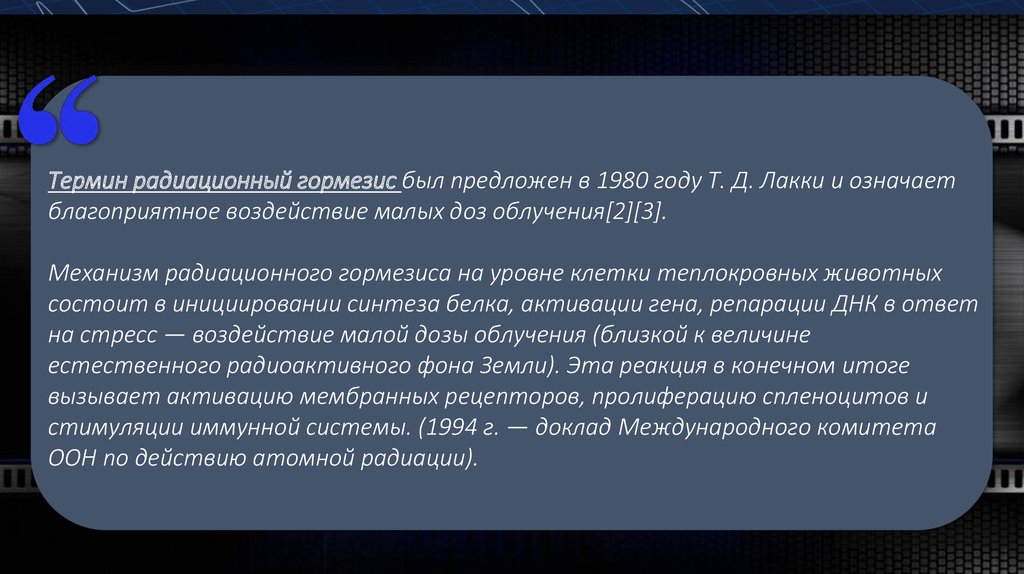 “

Термин радиационный гормезис был предложен в 1980 году Т. Д. Лакки и означает благоприятное воздействие малых доз облучения[2][3].

Механизм радиационного гормезиса на уровне клетки теплокровных животных состоит в инициировании синтеза белка, активации гена, репарации ДНК в ответ на стресс — воздействие малой дозы облучения (близкой к величине естественного радиоактивного фона Земли). Эта реакция в конечном итоге вызывает активацию мембранных рецепторов, пролиферацию спленоцитов и стимуляции иммунной системы. (1994 г. — доклад Международного комитета ООН по действию атомной радиации).